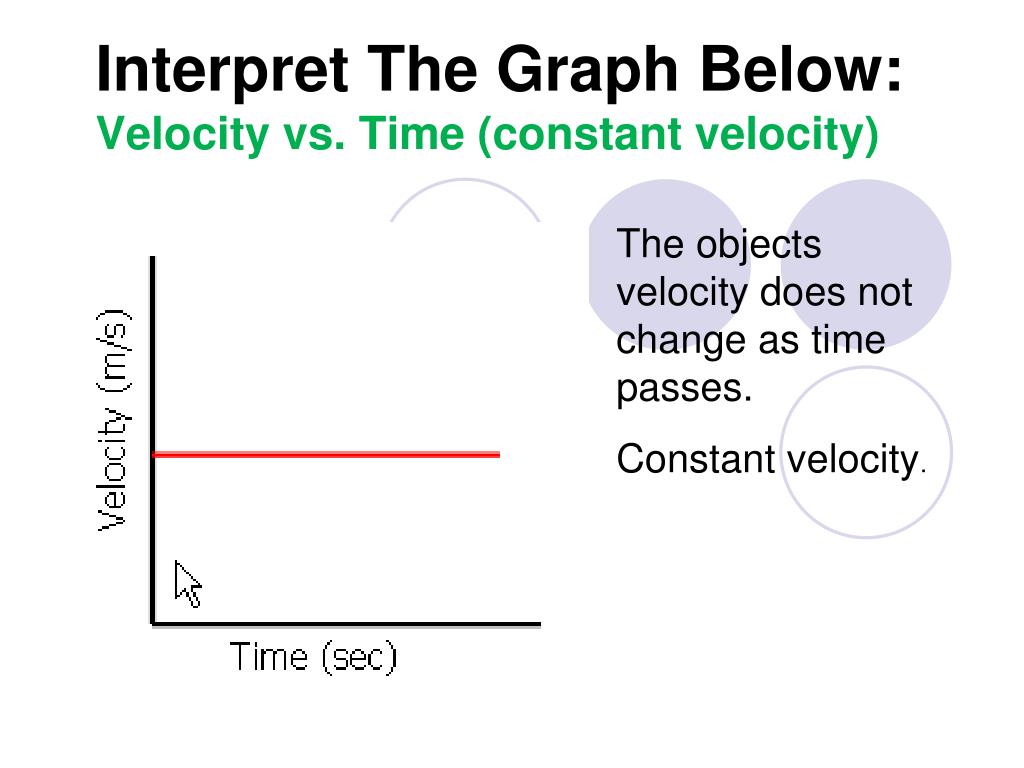 Interpret The Graph Below:
Velocity vs. Time (constant velocity)

Velocity (m/s)

Time (sec)

The objects velocity does not change as time passes.

Constant velocity.